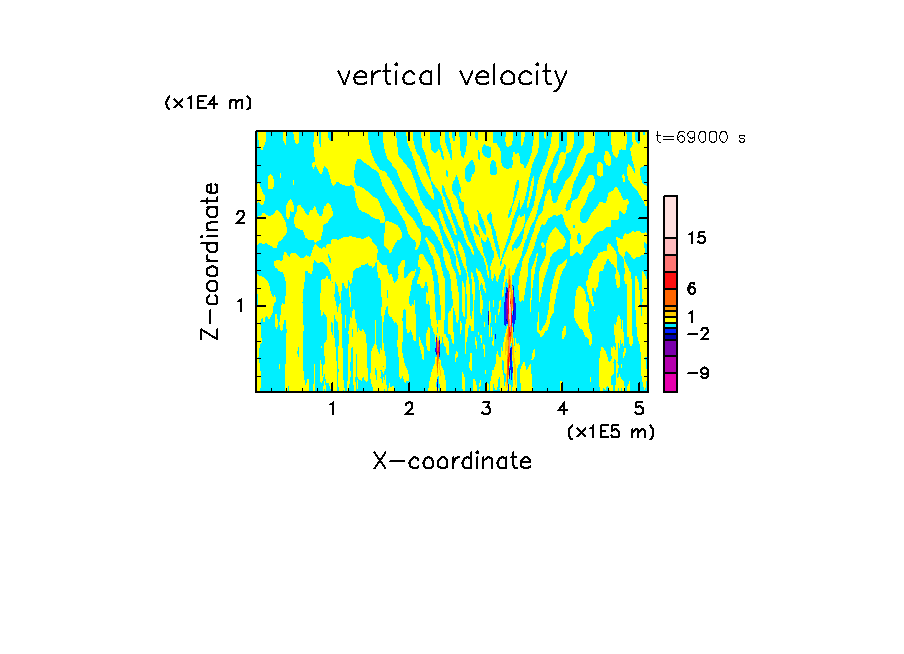 vertical velocity

(x1E4 m)

t=69000 s

Z-coordinate

2

1

15

6

1

−2

−9

1 2 3 4 5

(x1E5 m)

X-coordinate